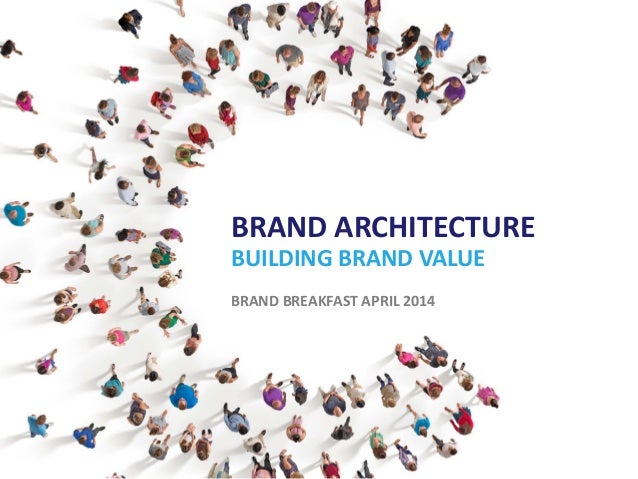 BRAND ARCHITECTURE
BUILDING BRAND VALUE

BRAND BREAKFAST APRIL 2014